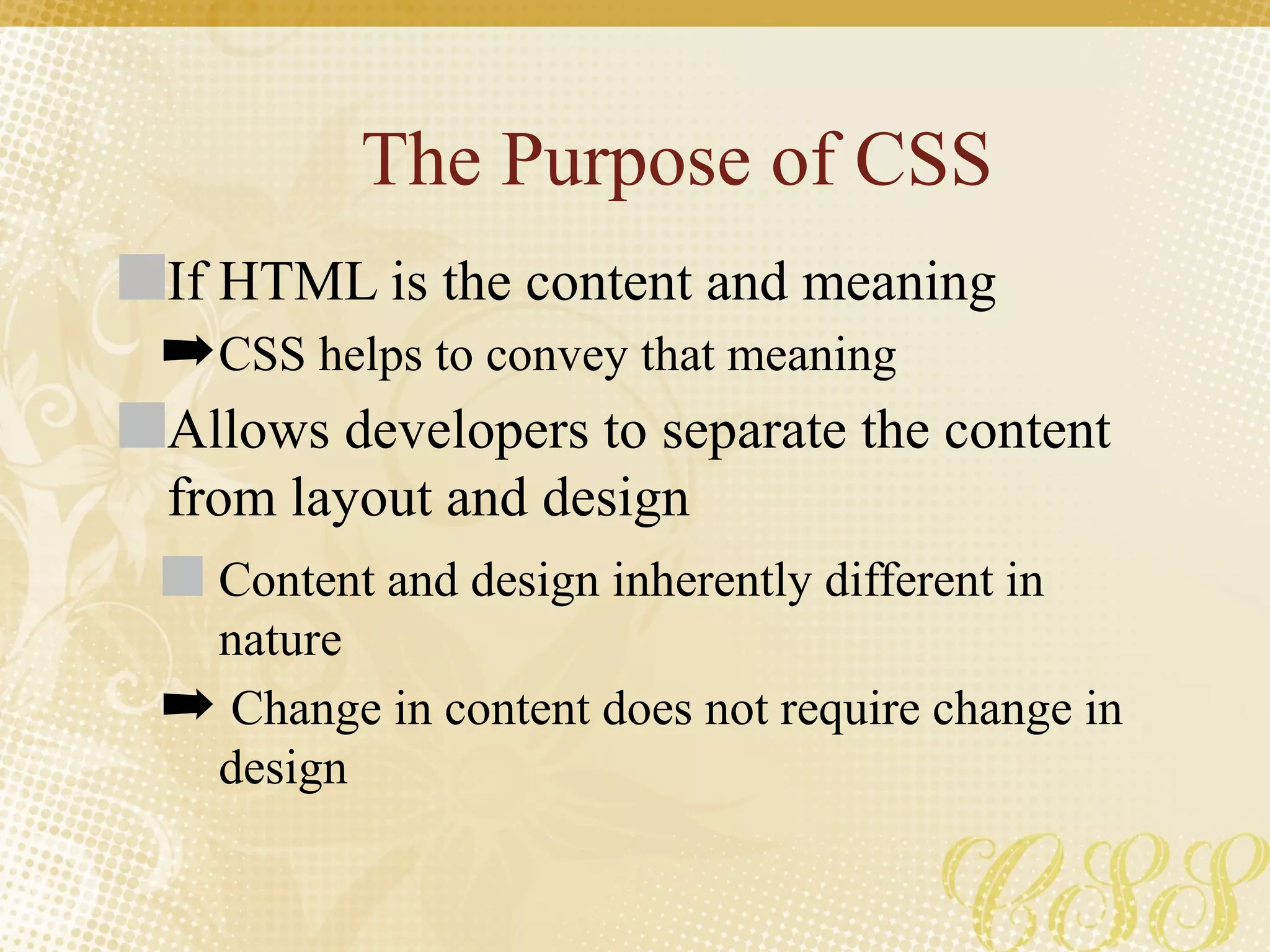 The Purpose of CSS

If HTML is the content and meaning

➡CSS helps to convey that meaning

Allows developers to separate the content from layout and design

Content and design inherently different in nature

➡ Change in content does not require change in design

CSS